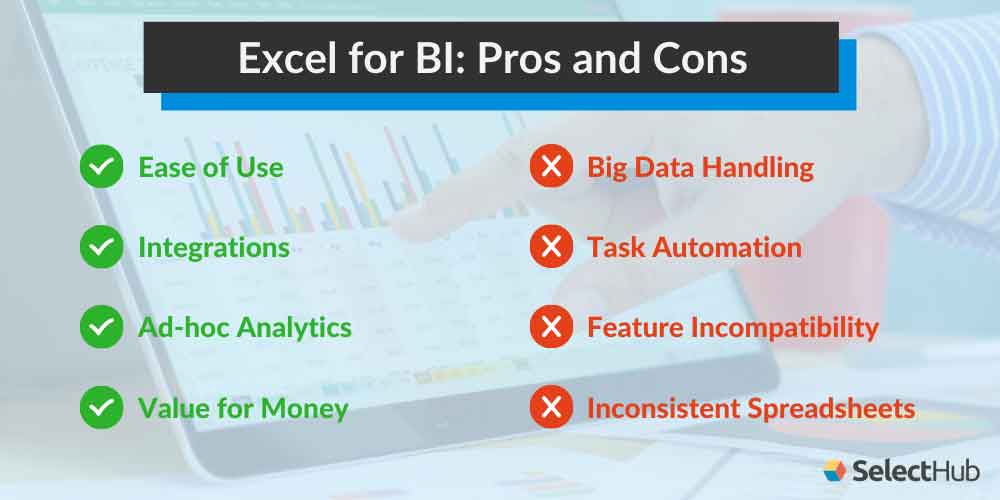 Excel for BI: Pros and Cons

Ease of Use

Integrations

Ad-hoc Analytics

Value for Money

Big Data Handling

Task Automation

Feature Incompatibility

Inconsistent Spreadsheets

SelectHub